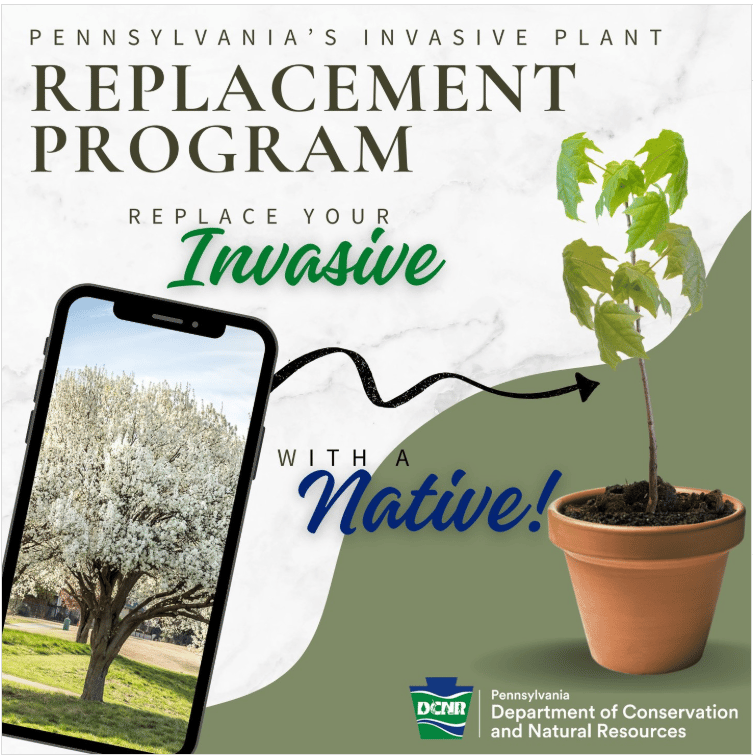 PENNSYLVANIA'S INVASIVE PLANT
REPLACEMENT PROGRAM

REPLACE YOUR
Invasive

WITH A
Native!

DCNR
Pennsylvania
Department of Conservation and Natural Resources